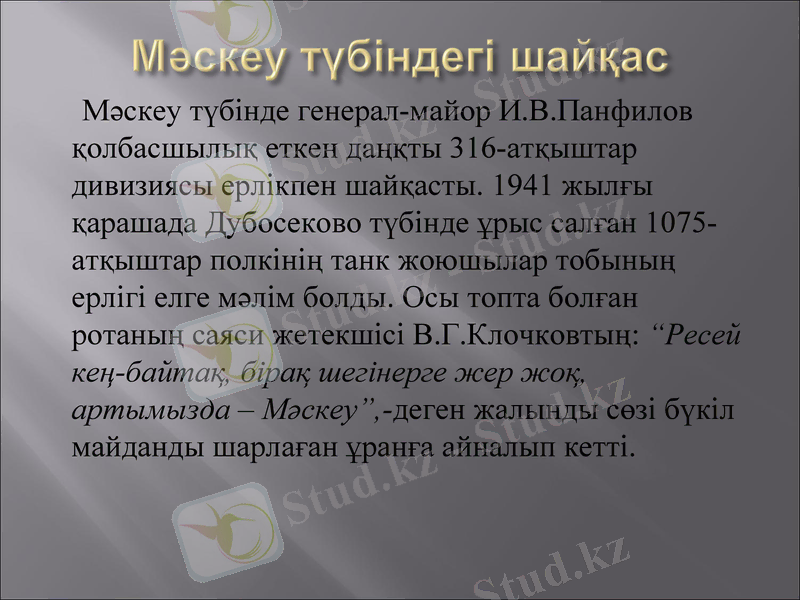 Мәскеу түбіндегі шайқас

Мәскеу түбінде генерал-майор И.В.Панфилов қолбасшылық еткен даңқты 316-атқыштар дивизиясы ерлікпен шайқасты. 1941 жылғы қарашада Дубосеково түбінде ұрыс салған 1075-атқыштар полкінің танк жоюшылар тобының ерлігі елге мәлім болды. Осы топта болған ротаның саяси жетекшісі В.Г.Клочковтың: “Ресей кең-байтақ, бірақ шегінерге жер жоқ, артымызда – Мәскеу”,-деген жалынды сөзі бүкіл майданды шарлаған ұранға айналып кетті.

Stud.kz